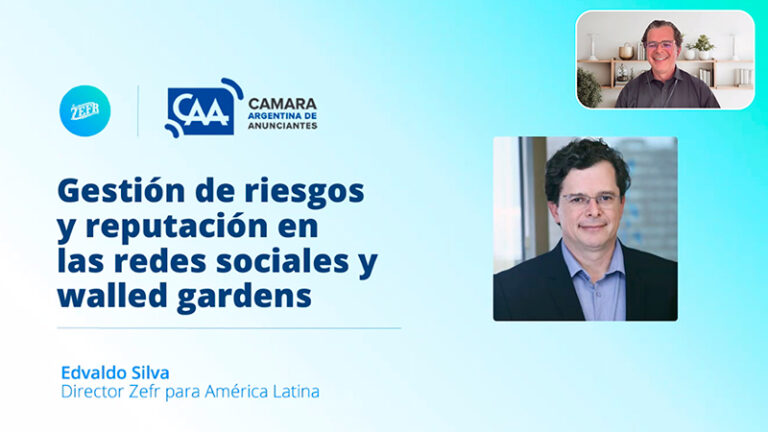 ZEFR

CAA CAMARA ARGENTINA DE ANUNCIANTES

Gestión de riesgos y reputación en las redes sociales y walled gardens

Edvaldo Silva
Director Zefr para América Latina